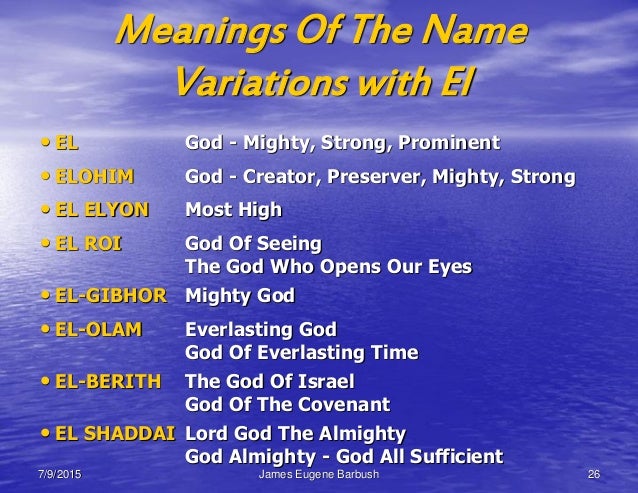 Meanings Of The Name Variations with El

• EL God - Mighty, Strong, Prominent
• ELOHIM God - Creator, Preserver, Mighty, Strong
• EL ELYON Most High
• EL ROI God Of Seeing
The God Who Opens Our Eyes
• EL-GIBHOR Mighty God
• EL-OLAM Everlasting God
God Of Everlasting Time
• EL-BERITH The God Of Israel
God Of The Covenant
• EL SHADDAI Lord God The Almighty
God Almighty - God All Sufficient

7/9/2015 James Eugene Barbush 26